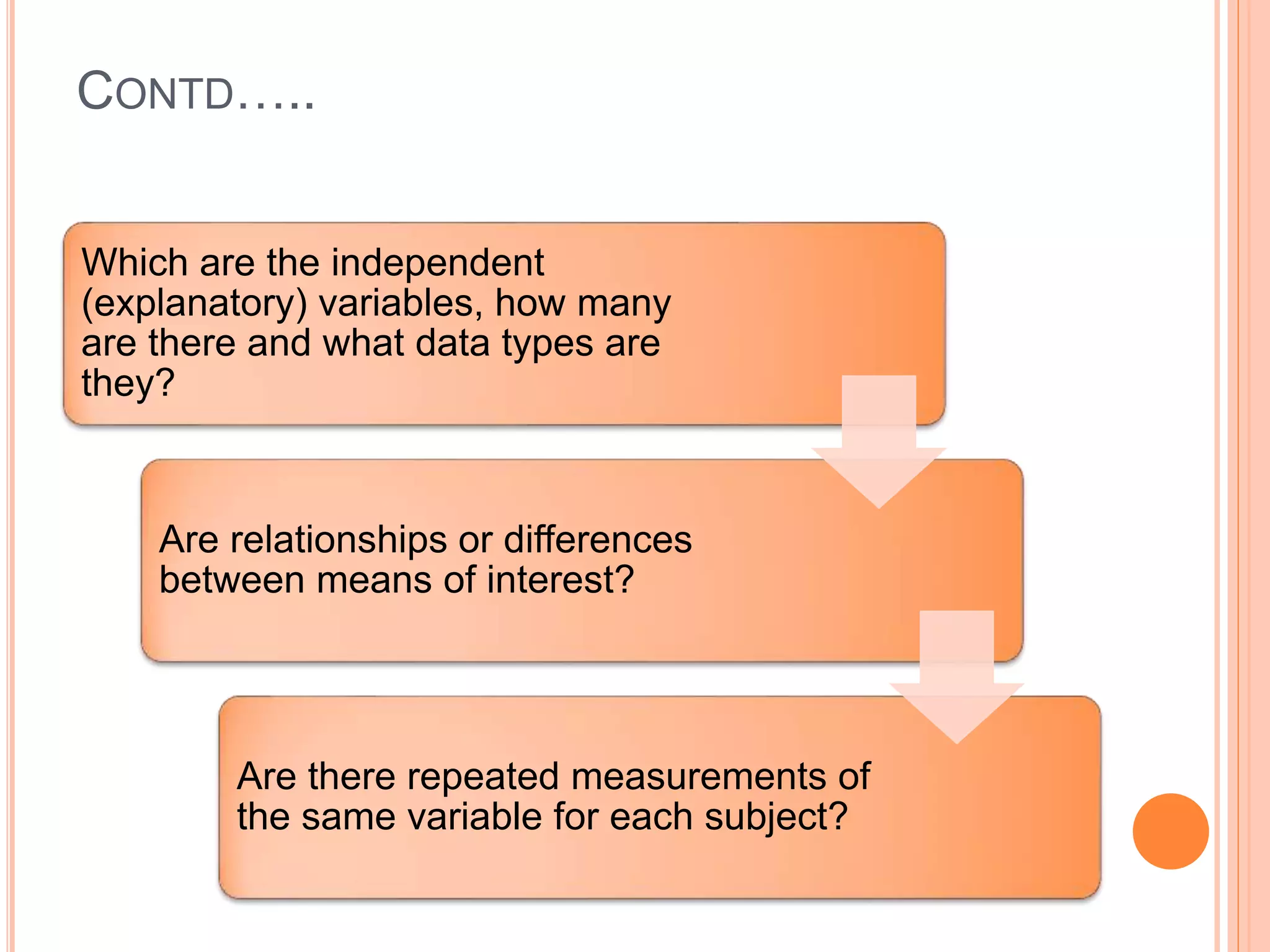 CONTD…..

Which are the independent (explanatory) variables, how many are there and what data types are they?

Are relationships or differences between means of interest?

Are there repeated measurements of the same variable for each subject?